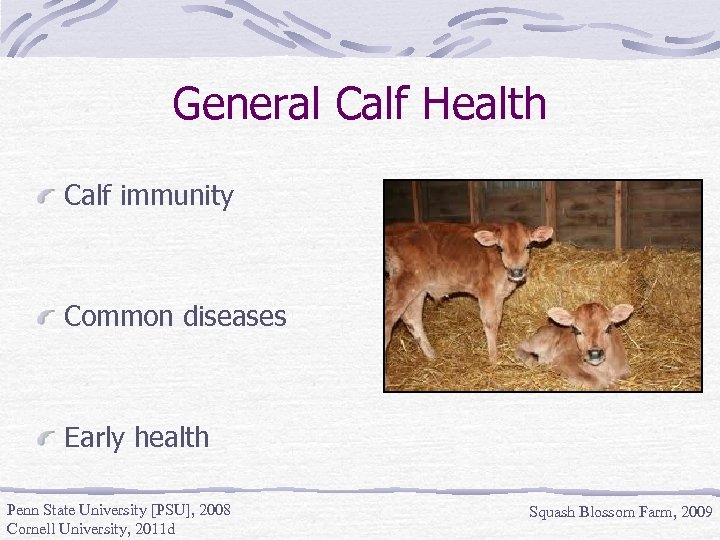 General Calf Health

Calf immunity

Common diseases

Early health

Penn State University [PSU], 2008
Cornell University, 2011d

Squash Blossom Farm, 2009